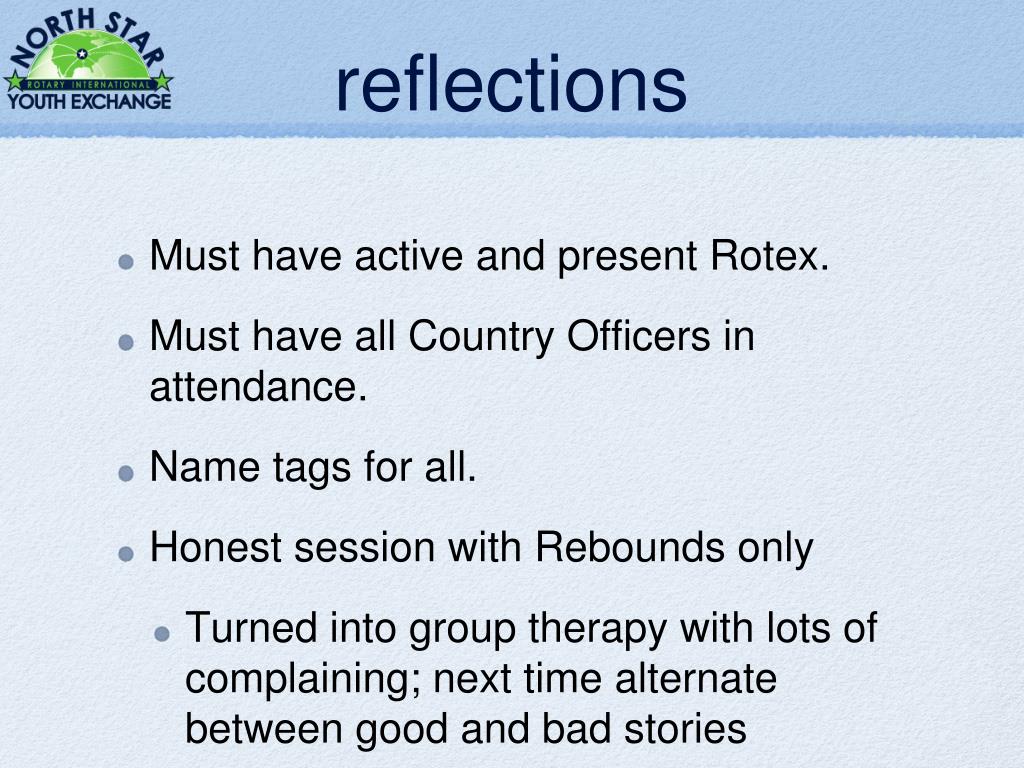 NORTH STAR
ROTARY INTERNATIONAL
YOUTH EXCHANGE

reflections

Must have active and present Rotex.

Must have all Country Officers in attendance.

Name tags for all.

Honest session with Rebounds only

Turned into group therapy with lots of complaining; next time alternate between good and bad stories